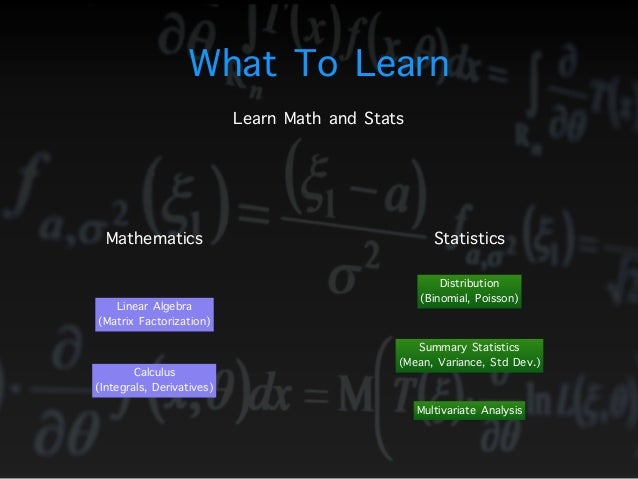 What To Learn

Learn Math and Stats

Mathematics

Linear Algebra
(Matrix Factorization)

Calculus
(Integrals, Derivatives)

Statistics

Distribution
(Binomial, Poisson)

Summary Statistics
(Mean, Variance, Std Dev.)

Multivariate Analysis